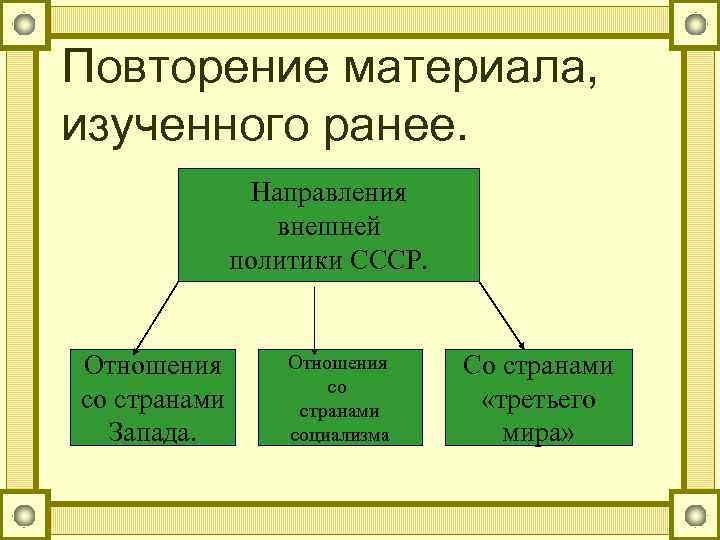 Повторение материала, изученного ранее.

Направления внешней политики СССР.

Отношения со странами Запада.

Отношения со странами социализма

Со странами «третьего мира»